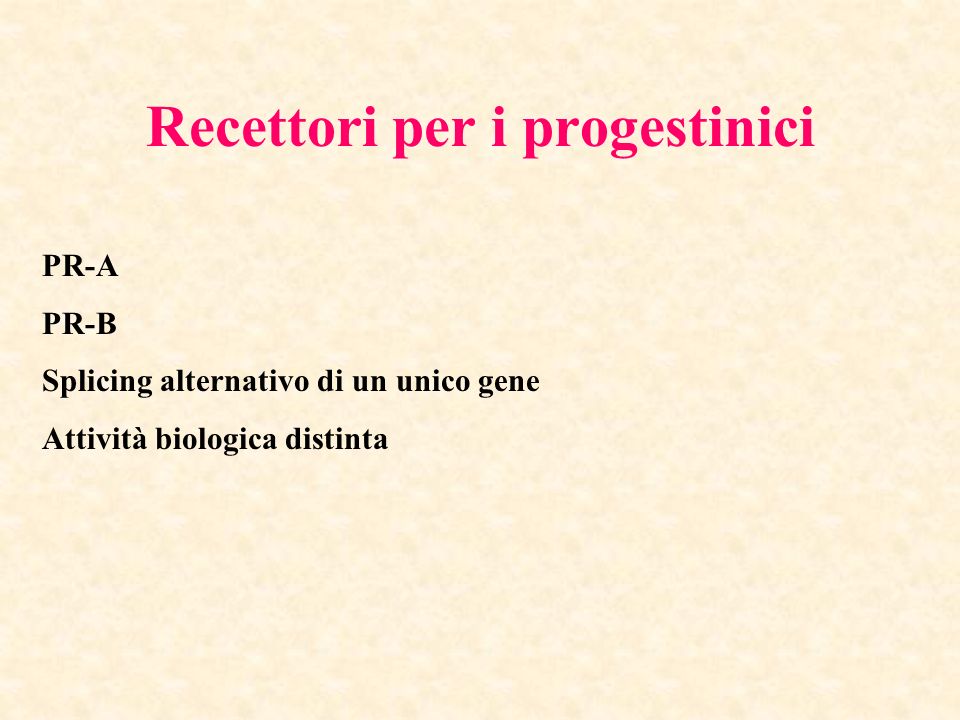 Recettori per i progestinici

PR-A

PR-B

Splicing alternativo di un unico gene

Attività biologica distinta